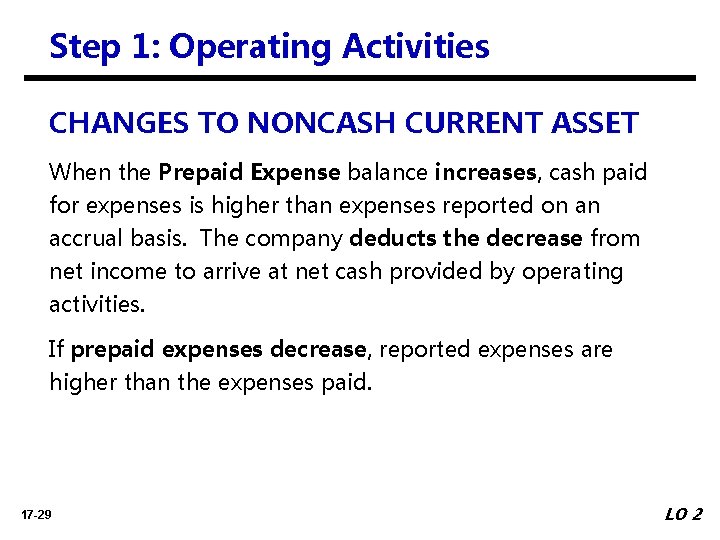 Step 1: Operating Activities

CHANGES TO NONCASH CURRENT ASSET

When the Prepaid Expense balance increases, cash paid for expenses is higher than expenses reported on an accrual basis. The company deducts the decrease from net income to arrive at net cash provided by operating activities.

If prepaid expenses decrease, reported expenses are higher than the expenses paid.

17-29

LO 2